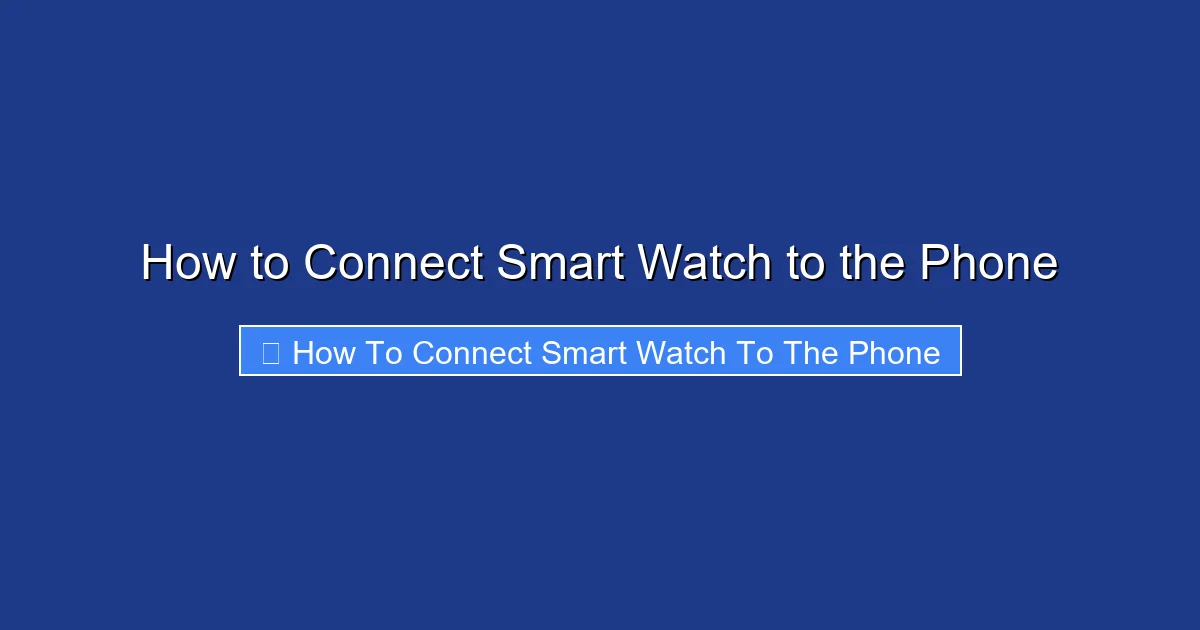 How to Connect Smart Watch to the Phone

How To Connect Smart Watch To The Phone